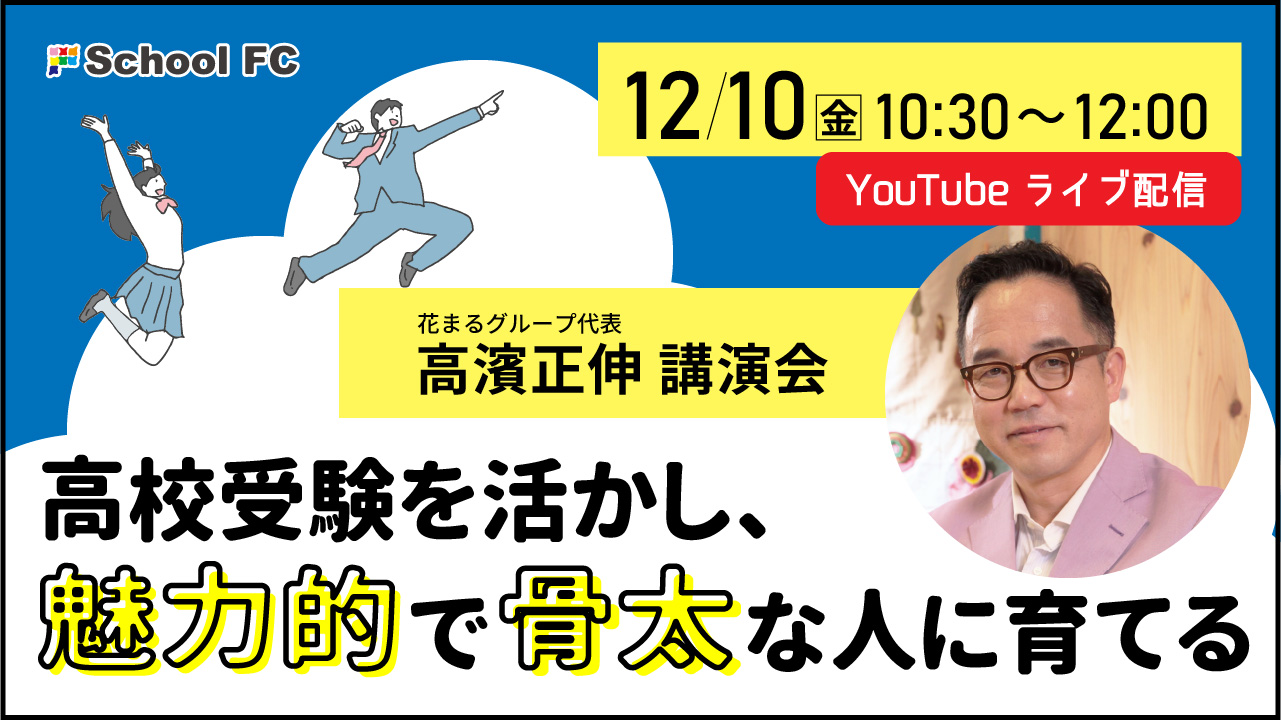 School FC

12/10 金 10:30～12:00

YouTube ライブ配信

花まるグループ代表
高濱正伸 講演会

高校受験を活かし、
魅力的で骨太な人に育てる